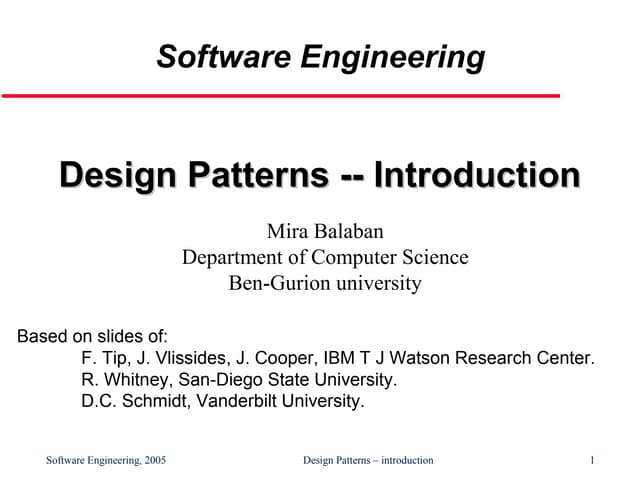 Software Engineering

Design Patterns -- Introduction

Mira Balaban
Department of Computer Science
Ben-Gurion university

Based on slides of:
F. Tip, J. Vlissides, J. Cooper, IBM T J Watson Research Center.
R. Whitney, San-Diego State University.
D.C. Schmidt, Vanderbilt University.

Software Engineering, 2005

Design Patterns – introduction

1